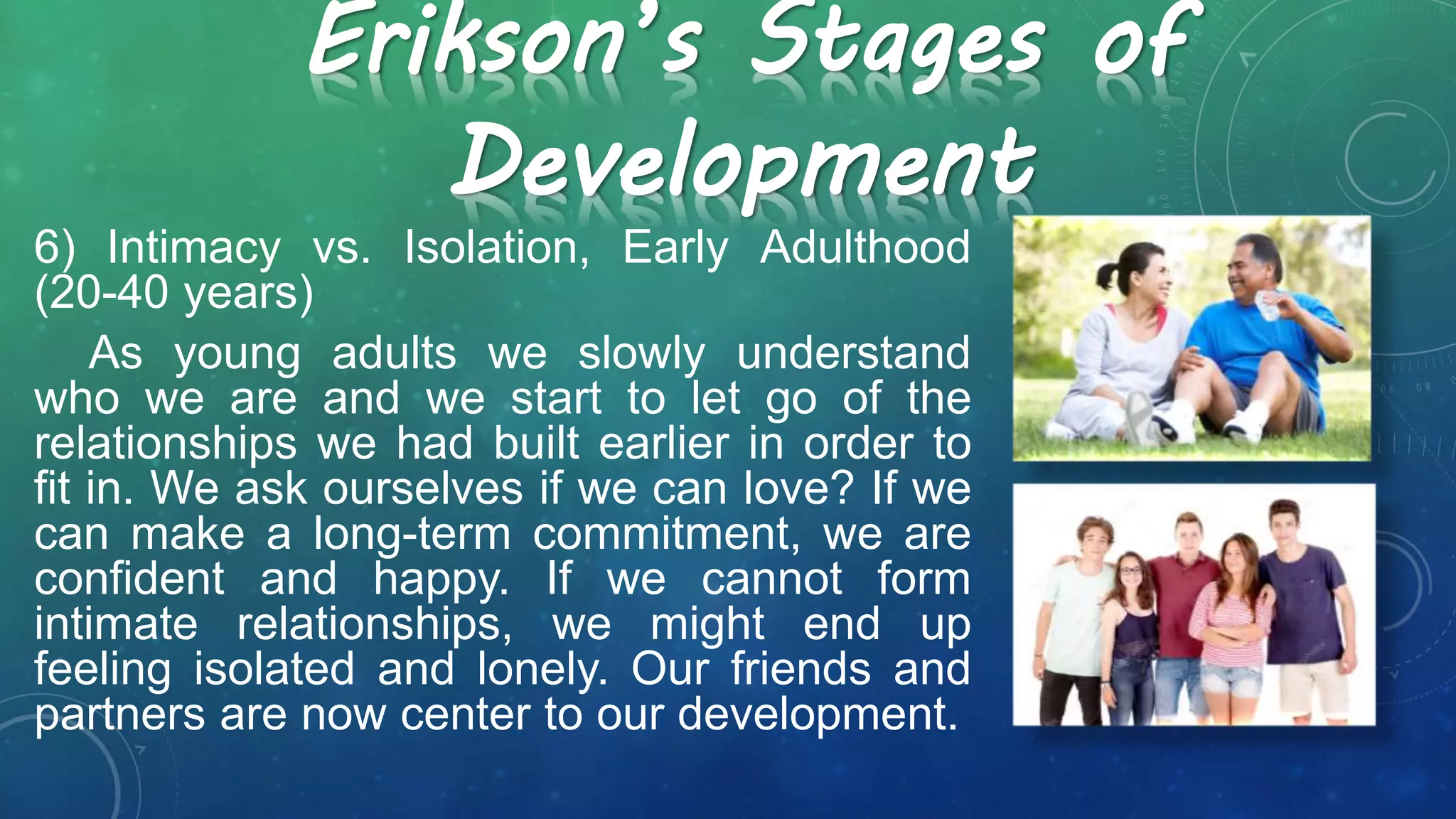 Erikson's Stages of Development

6) Intimacy vs. Isolation, Early Adulthood (20-40 years)

As young adults we slowly understand who we are and we start to let go of the relationships we had built earlier in order to fit in. We ask ourselves if we can love? If we can make a long-term commitment, we are confident and happy. If we cannot form intimate relationships, we might end up feeling isolated and lonely. Our friends and partners are now center to our development.